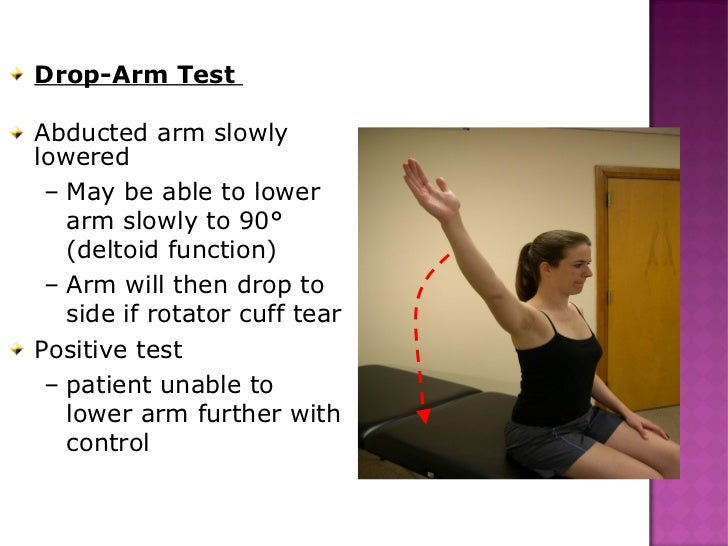 Drop-Arm Test

Abducted arm slowly lowered

– May be able to lower arm slowly to 90° (deltoid function)

– Arm will then drop to side if rotator cuff tear

Positive test

– patient unable to lower arm further with control